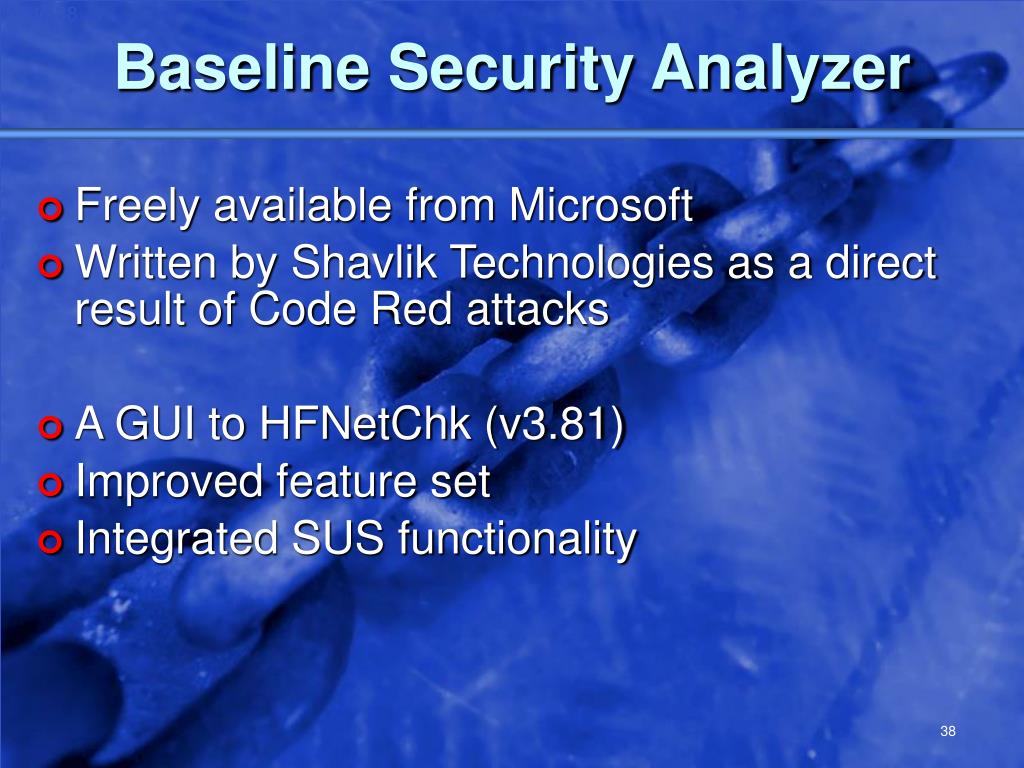 Baseline Security Analyzer

Freely available from Microsoft
Written by Shavlik Technologies as a direct result of Code Red attacks

A GUI to HFNetChk (v3.81)
Improved feature set
Integrated SUS functionality

38